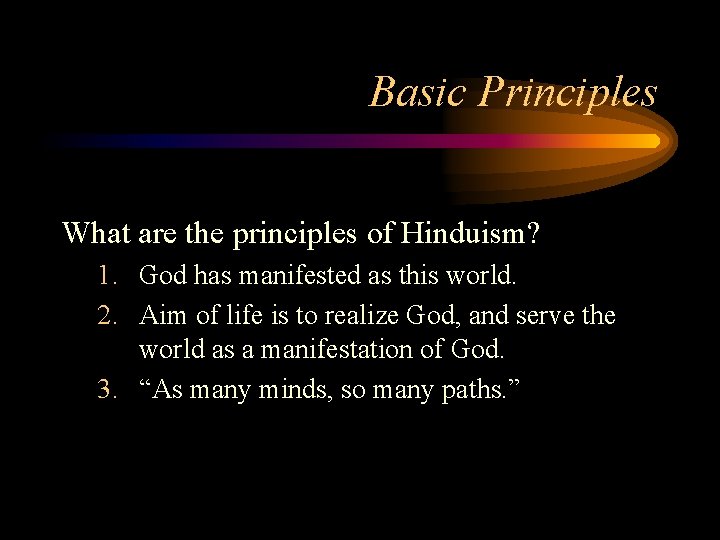 Basic Principles

What are the principles of Hinduism?

1. God has manifested as this world.
2. Aim of life is to realize God, and serve the world as a manifestation of God.
3. “As many minds, so many paths.”